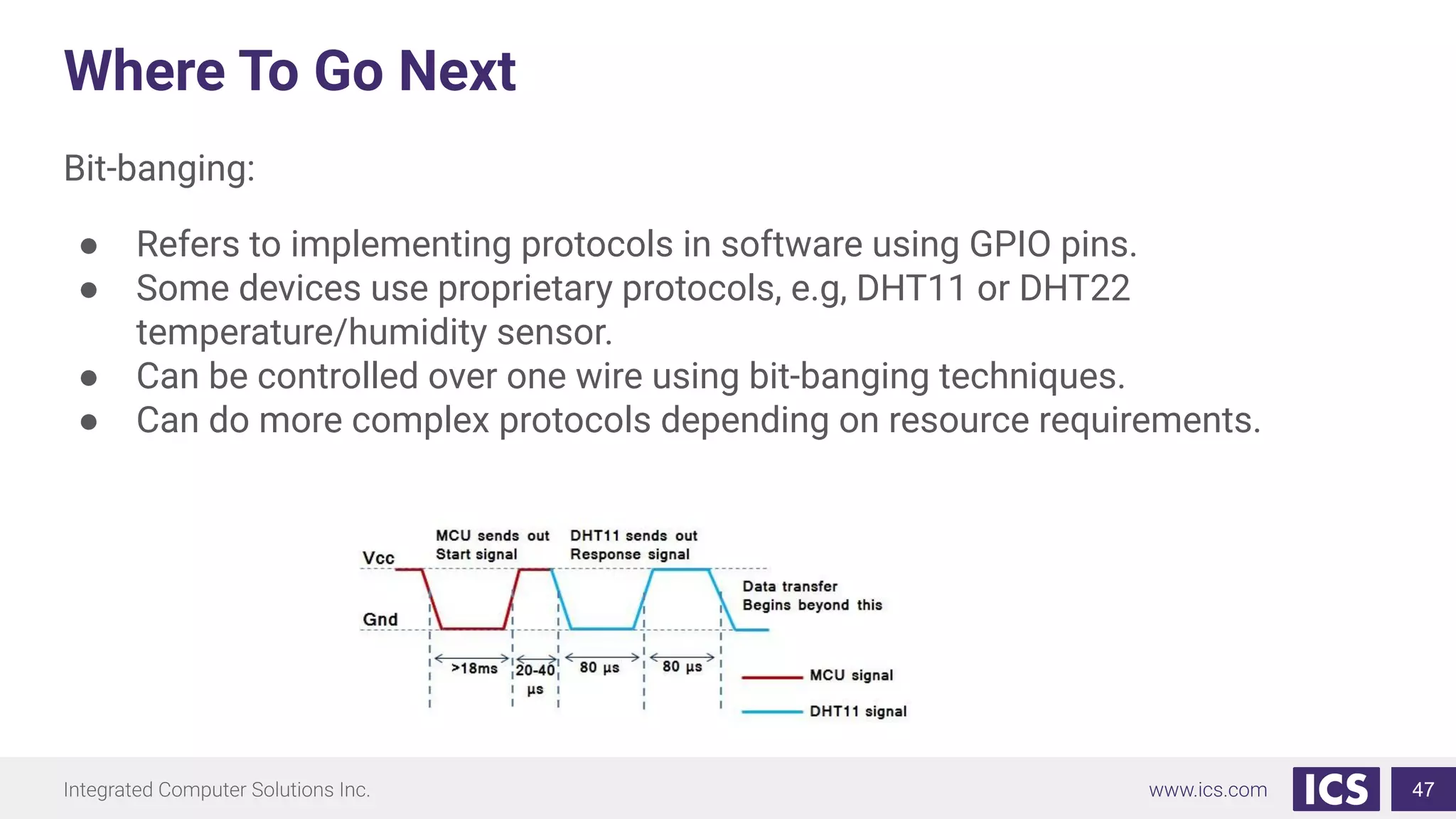 Where To Go Next

Bit-banging:

● Refers to implementing protocols in software using GPIO pins.
● Some devices use proprietary protocols, e.g, DHT11 or DHT22 temperature/humidity sensor.
● Can be controlled over one wire using bit-banging techniques.
● Can do more complex protocols depending on resource requirements.

MCU sends out Start signal

DHT11 sends out Response signal

Vcc

Gnd

Data transfer Begins beyond this

>18ms

20-40 µs

80 µs

80 µs

MCU signal

DHT11 signal

Integrated Computer Solutions Inc.

www.ics.com

ICS

47